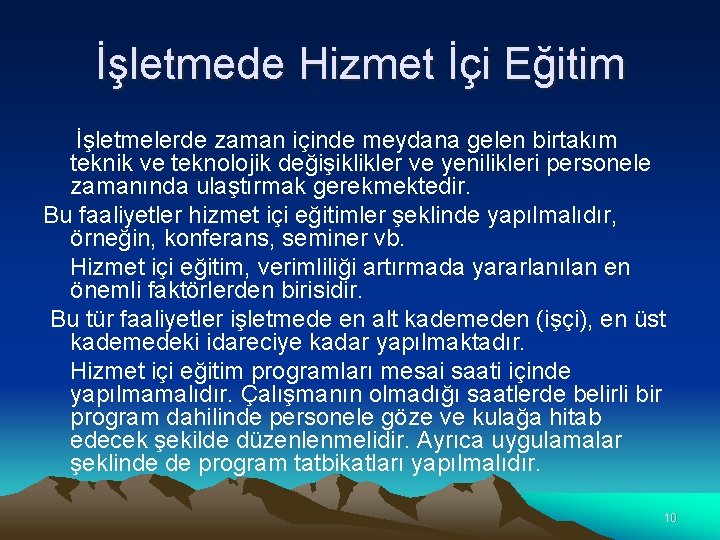 İşletmede Hizmet İçi Eğitim

İşletmelerde zaman içinde meydana gelen birtakım teknik ve teknolojik değişiklikler ve yenilikleri personele zamanında ulaştırmak gerekmektedir.

Bu faaliyetler hizmet içi eğitimler şeklinde yapılmalıdır, örneğin, konferans, seminer vb.

Hizmet içi eğitim, verimliliği artırmada yararlanılan en önemli faktörlerden birisidir.

Bu tür faaliyetler işletmede en alt kademeden (işçi), en üst kademedeki idareciye kadar yapılmaktadır.

Hizmet içi eğitim programları mesai saati içinde yapılmamalıdır. Çalışmanın olmadığı saatlerde belirli bir program dahilinde personele göze ve kulağa hitab edecek şekilde düzenlenmelidir. Ayrıca uygulamalar şeklinde de program tatbikatları yapılmalıdır.

10